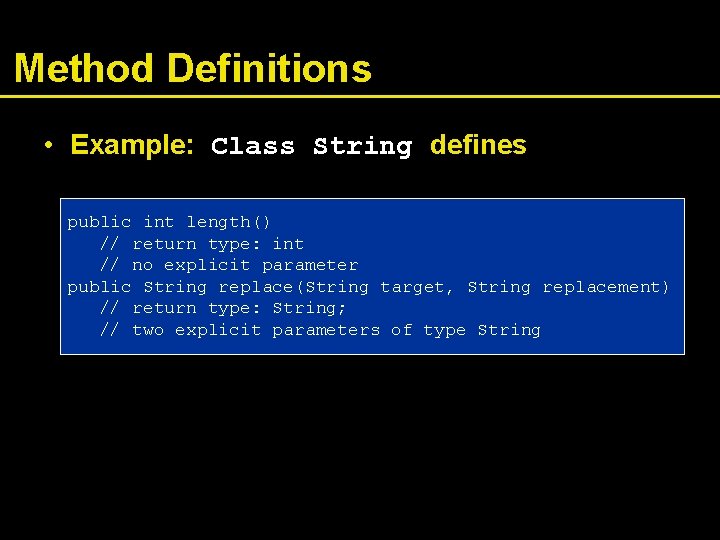 Method Definitions

• Example: Class String defines

public int length()
   // return type: int
   // no explicit parameter
public String replace(String target, String replacement)
   // return type: String;
   // two explicit parameters of type String